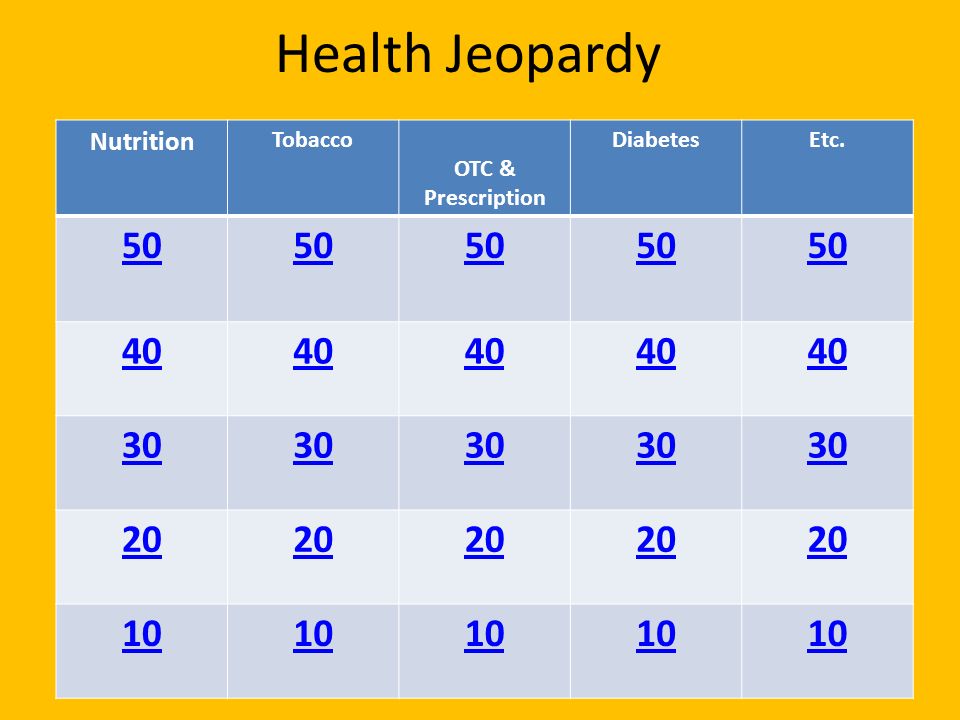 Health Jeopardy

| Nutrition | Tobacco | OTC & Prescription | Diabetes | Etc. |
|---|---|---|---|---|
| 50 | 50 | 50 | 50 | 50 |
| 40 | 40 | 40 | 40 | 40 |
| 30 | 30 | 30 | 30 | 30 |
| 20 | 20 | 20 | 20 | 20 |
| 10 | 10 | 10 | 10 | 10 |